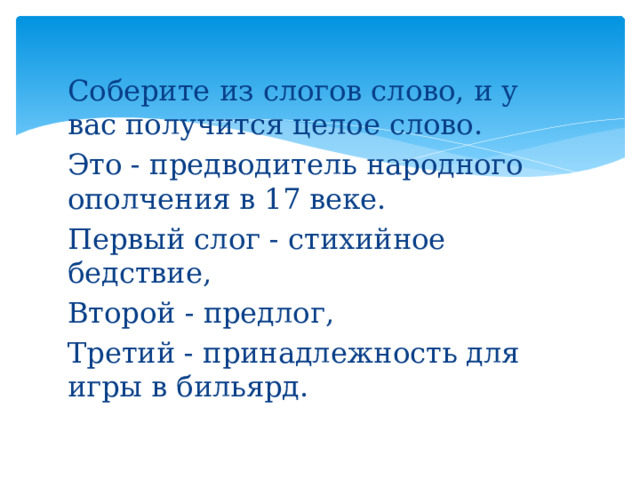 Соберите из слогов слово, и у вас получится целое слово.

Это - предводитель народного ополчения в 17 веке.

Первый слог - стихийное бедствие,

Второй - предлог,

Третий - принадлежность для игры в бильярд.